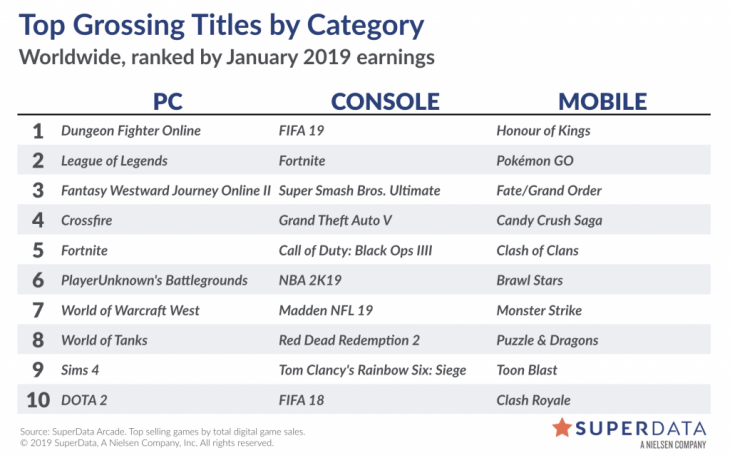 Top Grossing Titles by Category
Worldwide, ranked by January 2019 earnings

| | PC | CONSOLE | MOBILE |
|---|---|---|---|
| 1 | Dungeon Fighter Online | FIFA 19 | Honour of Kings |
| 2 | League of Legends | Fortnite | Pokémon GO |
| 3 | Fantasy Westward Journey Online II | Super Smash Bros. Ultimate | Fate/Grand Order |
| 4 | Crossfire | Grand Theft Auto V | Candy Crush Saga |
| 5 | Fortnite | Call of Duty: Black Ops IIII | Clash of Clans |
| 6 | PlayerUnknown's Battlegrounds | NBA 2K19 | Brawl Stars |
| 7 | World of Warcraft West | Madden NFL 19 | Monster Strike |
| 8 | World of Tanks | Red Dead Redemption 2 | Puzzle & Dragons |
| 9 | Sims 4 | Tom Clancy's Rainbow Six: Siege | Toon Blast |
| 10 | DOTA 2 | FIFA 18 | Clash Royale |

Source: SuperData Arcade. Top selling games by total digital game sales.
© 2019 SuperData, A Nielsen Company, Inc. All rights reserved.

SUPERDATA
A NIELSEN COMPANY